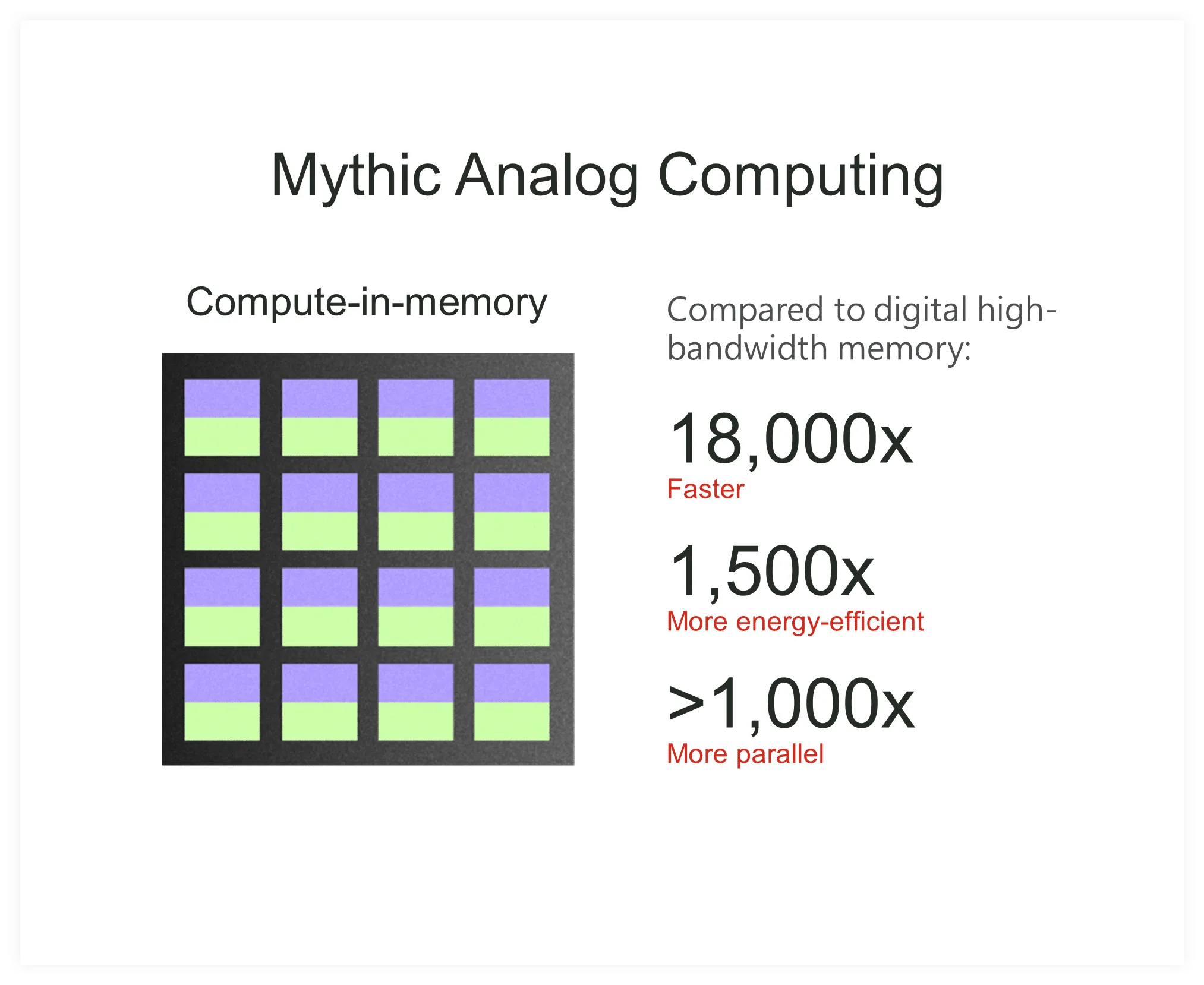 Mythic Analog Computing

Compute-in-memory

Compared to digital high-bandwidth memory:

18,000x
Faster

1,500x
More energy-efficient

>1,000x
More parallel